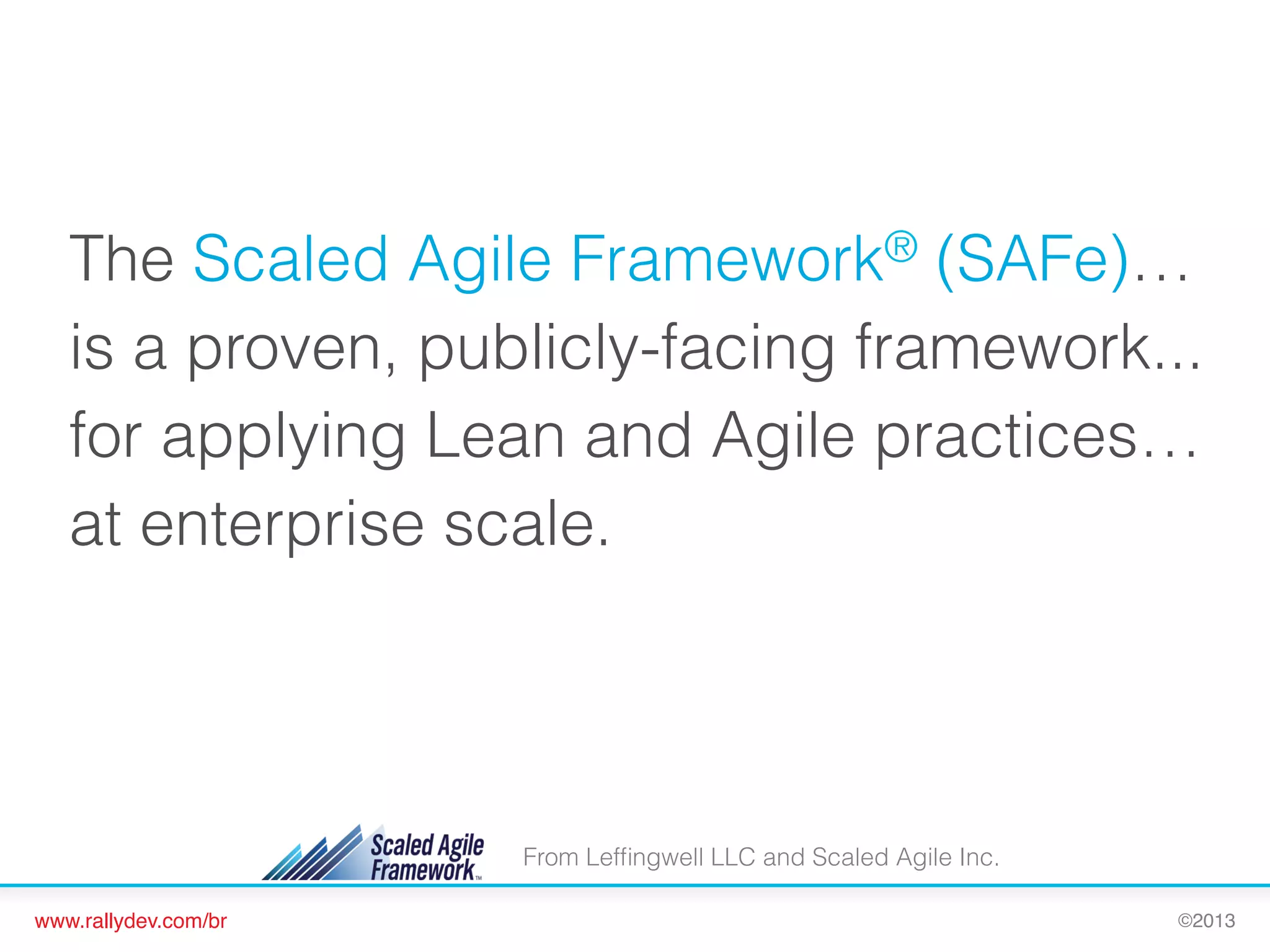 The Scaled Agile Framework® (SAFe)…
is a proven, publicly-facing framework...
for applying Lean and Agile practices…
at enterprise scale.

Scaled Agile Framework™

From Leffingwell LLC and Scaled Agile Inc.

www.rallydev.com/br

©2013